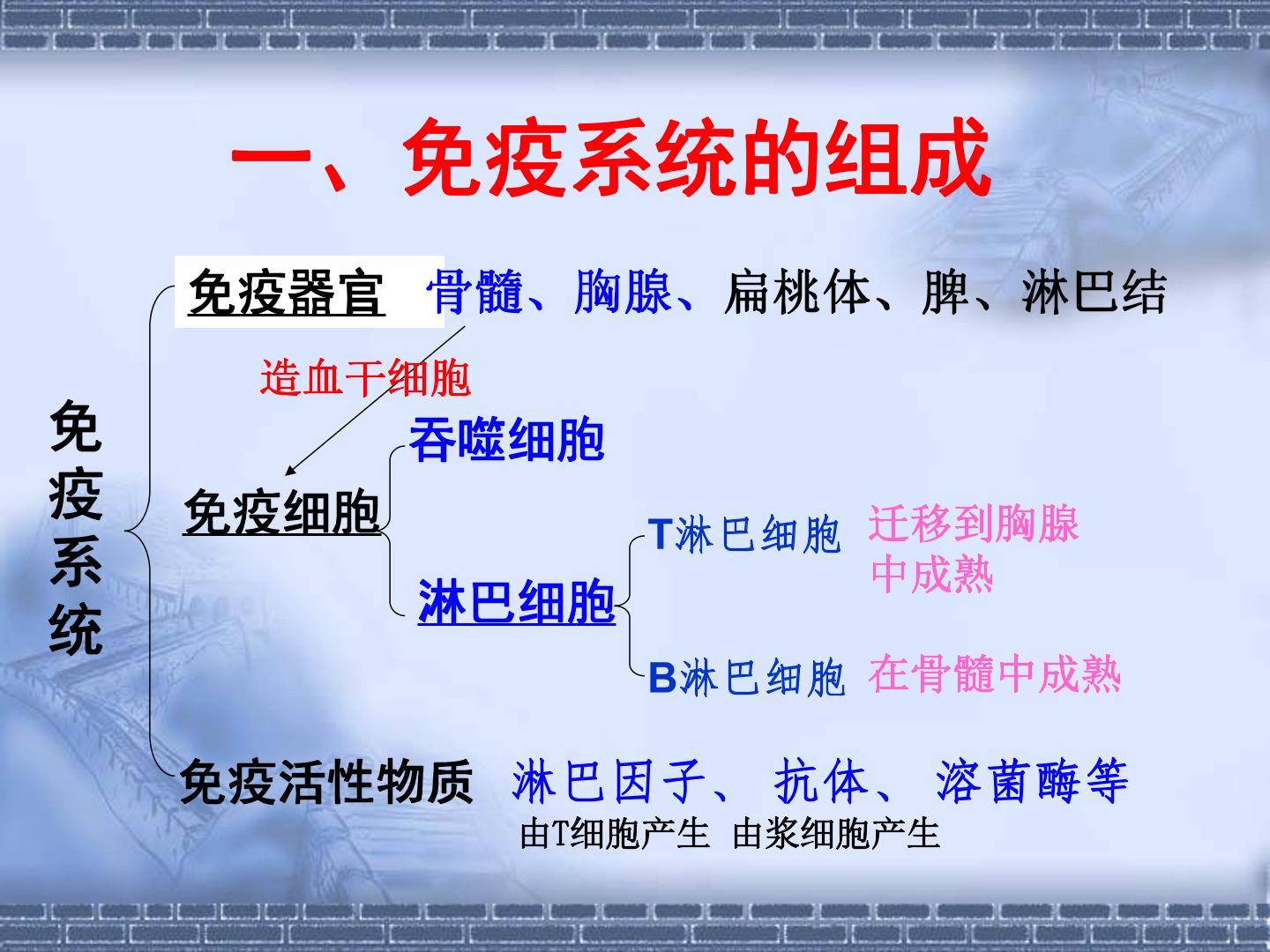 一、免疫系统的组成

免疫系统

免疫器官 骨髓、胸腺、扁桃体、脾、淋巴结

造血干细胞

免疫细胞

吞噬细胞

淋巴细胞

T淋巴细胞 迁移到胸腺中成熟

B淋巴细胞 在骨髓中成熟

免疫活性物质 淋巴因子、 抗体、 溶菌酶等

由T细胞产生 由浆细胞产生